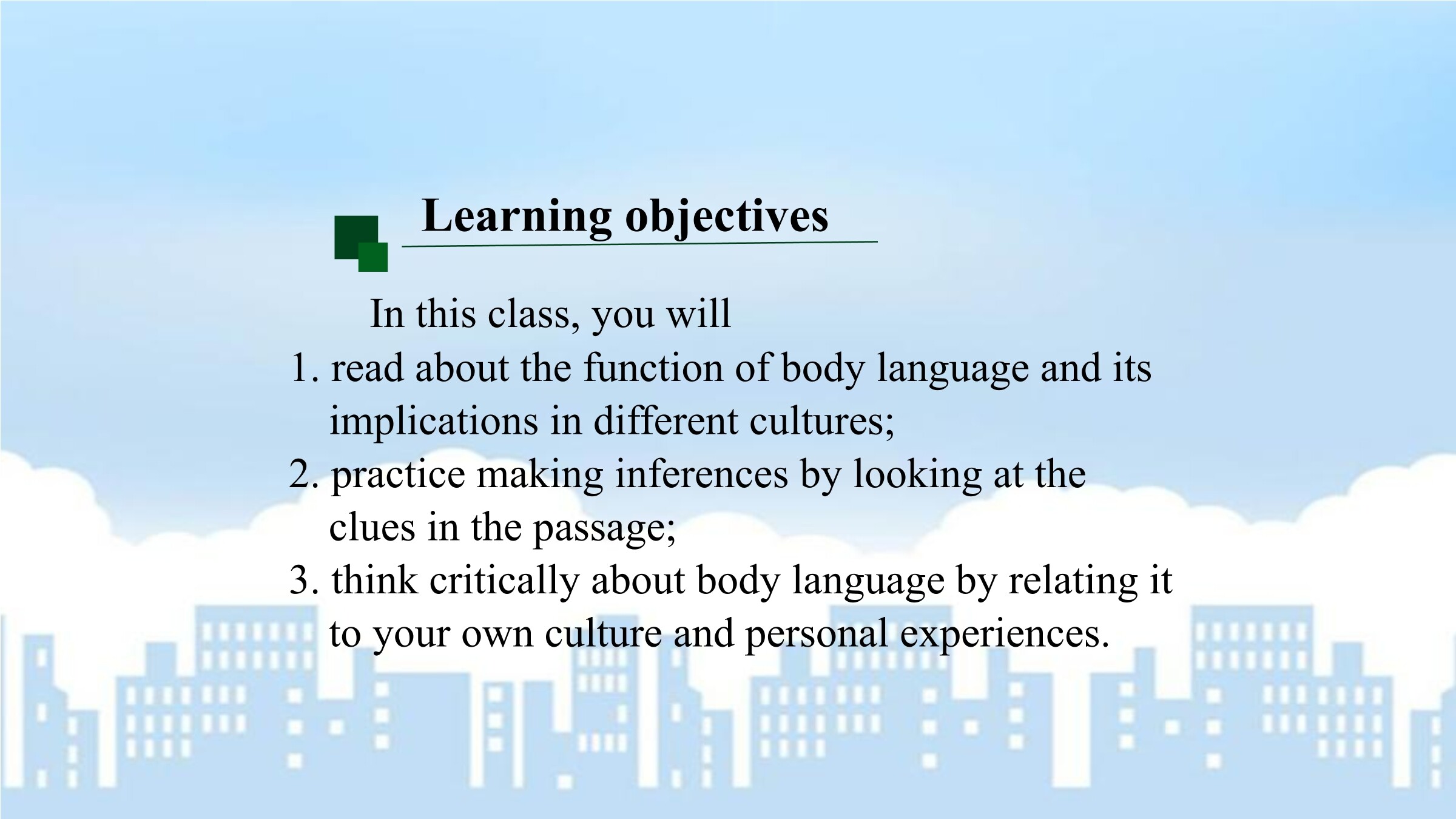 Learning objectives

In this class, you will

1. read about the function of body language and its implications in different cultures;
2. practice making inferences by looking at the clues in the passage;
3. think critically about body language by relating it to your own culture and personal experiences.